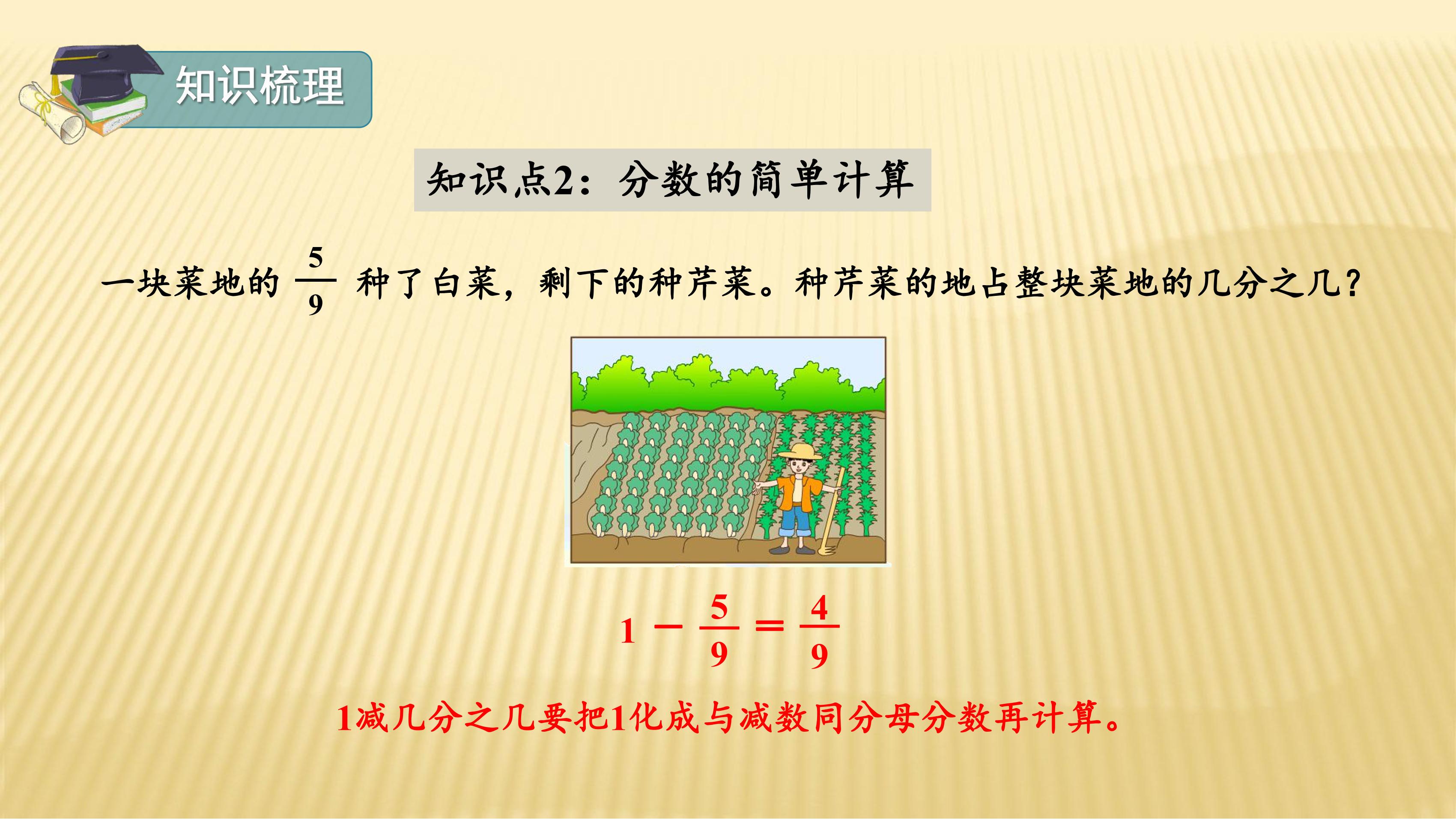 知识梳理

知识点2：分数的简单计算

一块菜地的$\frac{5}{9}$种了白菜，剩下的种芹菜。种芹菜的地占整块菜地的几分之几？

$1-\frac{5}{9}=\frac{4}{9}$

1减几分之几要把1化成与减数同分母分数再计算。